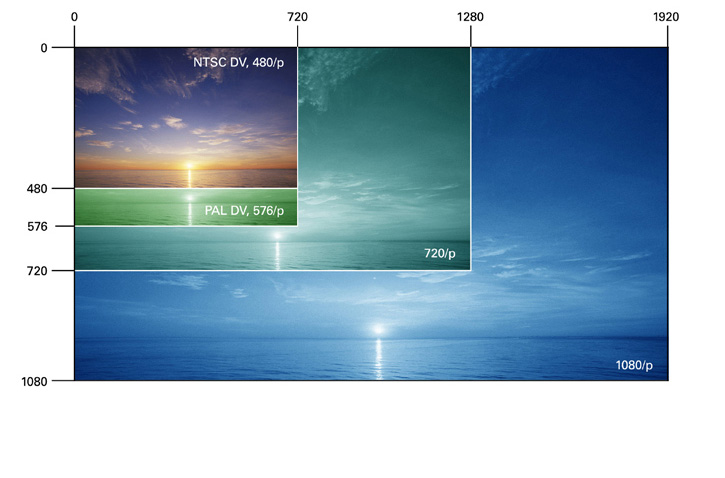 0
720
1280
1920

0
480
576
720
1080

NTSC DV, 480/p
PAL DV, 576/p
720/p
1080/p